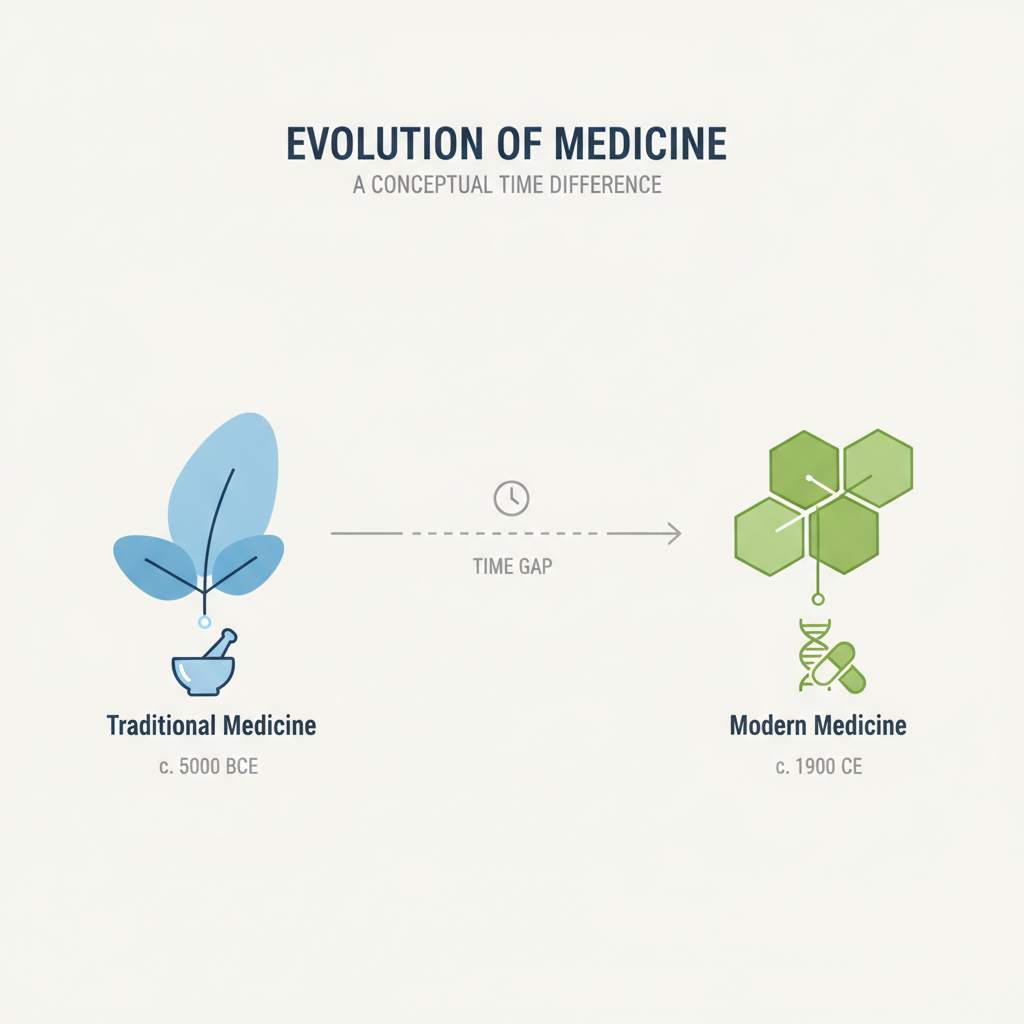 EVOLUTION OF MEDICINE
A CONCEPTUAL TIME DIFFERENCE

TIME GAP

Traditional Medicine
c. 5000 BCE

Modern Medicine
c. 1900 CE